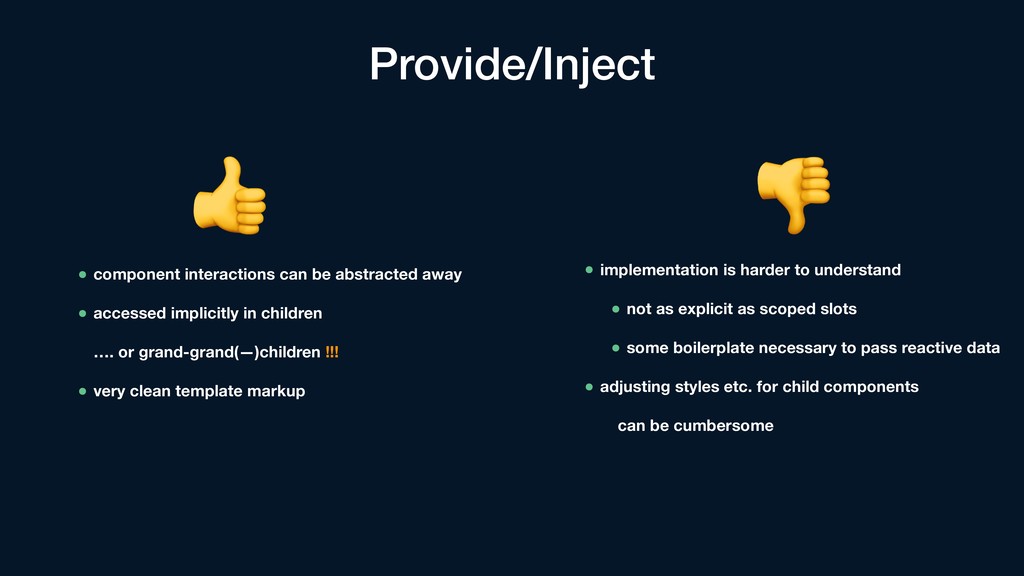 Provide/Inject

👍

- component interactions can be abstracted away
- accessed implicitly in children

…. or grand-grand(—)children !!!

- very clean template markup

👎

- implementation is harder to understand
  - not as explicit as scoped slots
  - some boilerplate necessary to pass reactive data
- adjusting styles etc. for child components

can be cumbersome